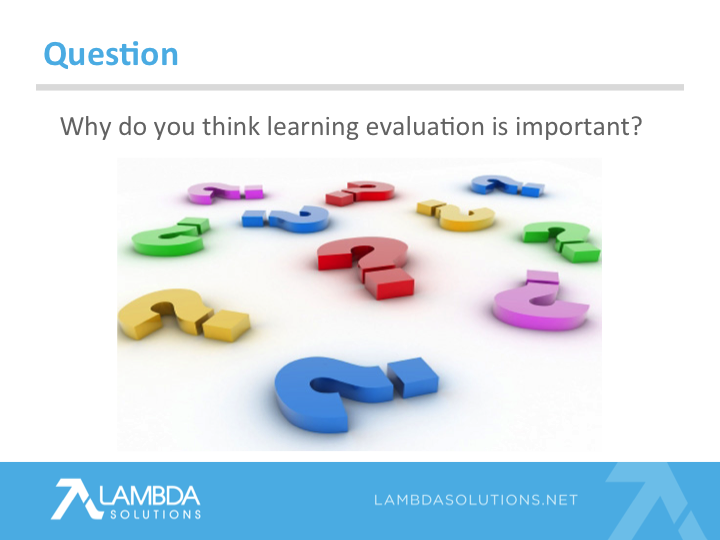 Question

Why do you think learning evaluation is important?

LAMBDA
SOLUTIONS

LAMBDASOLUTIONS.NET